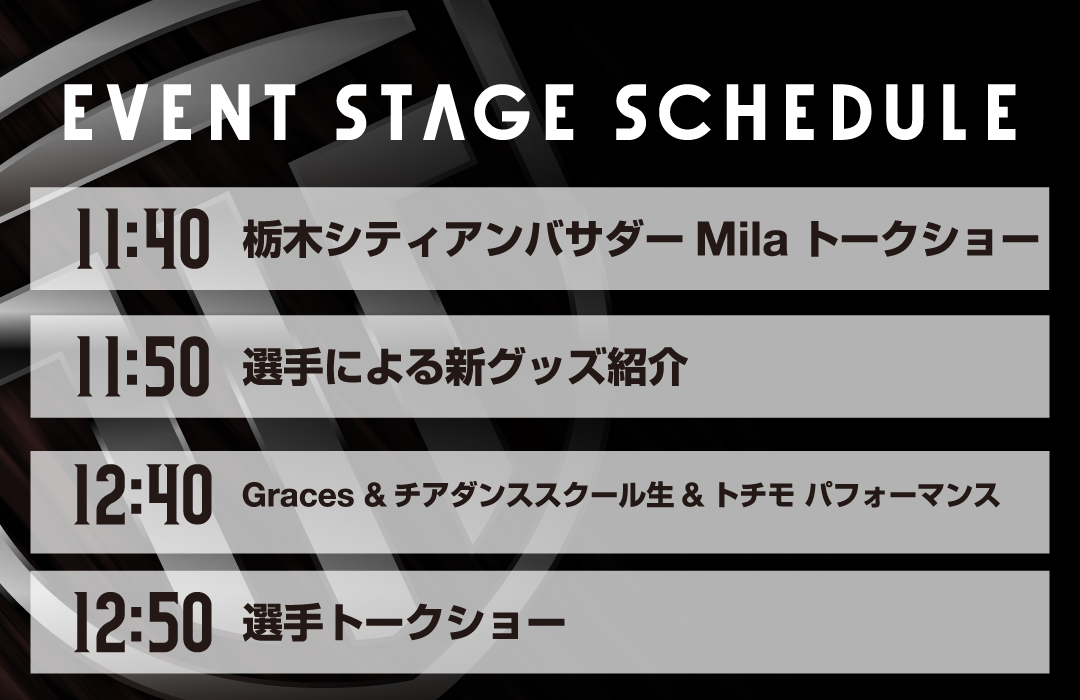 EVENT STAGE SCHEDULE

11:40 栃木シティアンバサダー Mila トークショー

11:50 選手による新グッズ紹介

12:40 Graces & チアダンススクール生 & トチモ パフォーマンス

12:50 選手トークショー